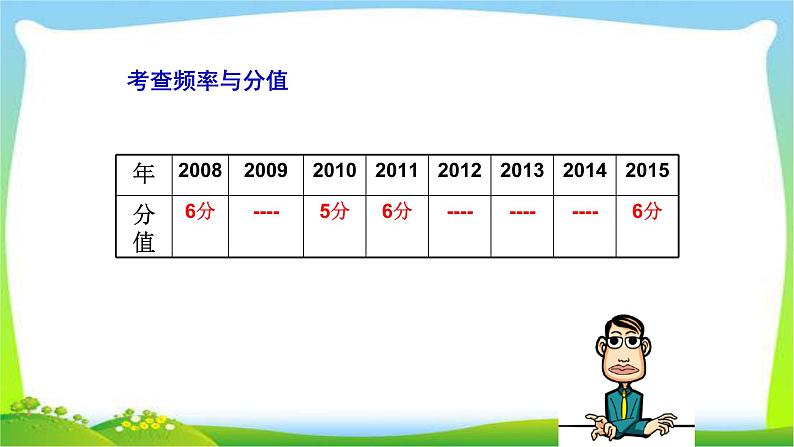 考查频率与分值

| 年 | 2008 | 2009 | 2010 | 2011 | 2012 | 2013 | 2014 | 2015 |
|---|---|---|---|---|---|---|---|---|
| 分值 | 6分 | ---- | 5分 | 6分 | ---- | ---- | ---- | 6分 |